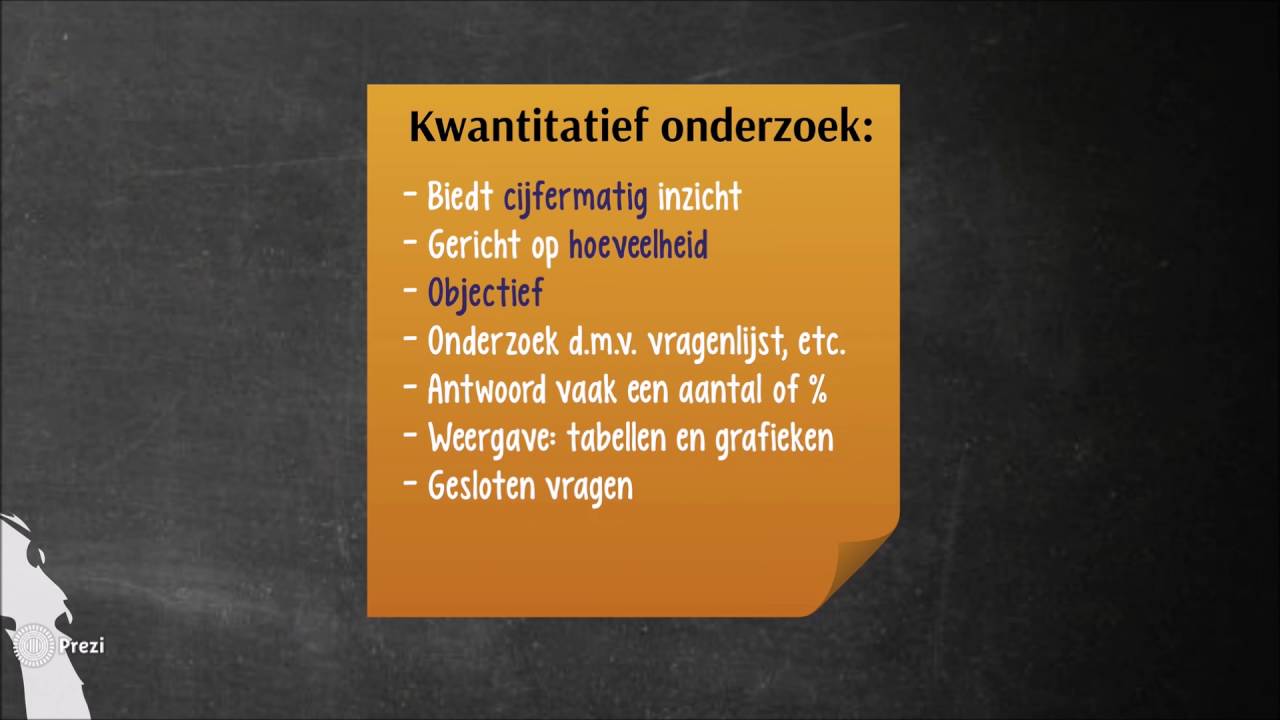 Kwantitatief onderzoek:

- Biedt cijfermatig inzicht
- Gericht op hoeveelheid
- Objectief
- Onderzoek d.m.v. vragenlijst, etc.
- Antwoord vaak een aantal of %
- Weergave: tabellen en grafieken
- Gesloten vragen

Prezi